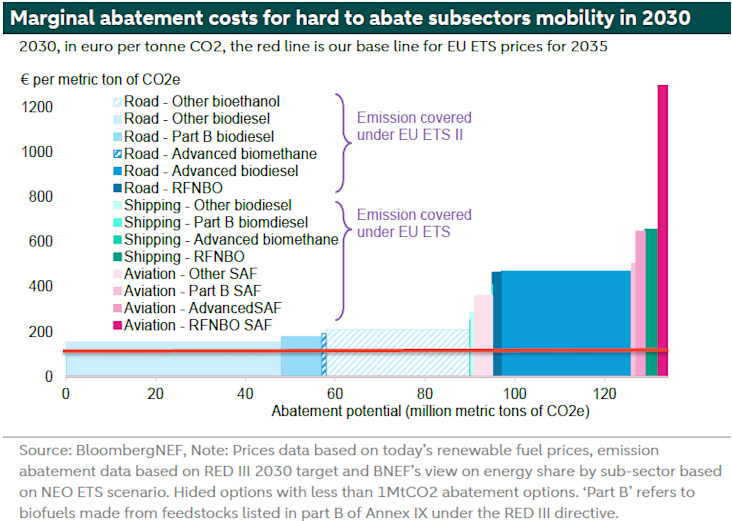 Marginal abatement costs for hard to abate subsectors mobility in 2030

2030, in euro per tonne CO2, the red line is our base line for EU ETS prices for 2035

€ per metric ton of CO2e

1200
1000
800
600
400
200
0

Road - Other bioethanol
Road - Other biodiesel
Road - Part B biodiesel
Road - Advanced biomethane
Road - Advanced biodiesel
Road - RFNBO
Shipping - Other biodiesel
Shipping - Part B biomdiesel
Shipping - Advanced biomethane
Shipping - RFNBO
Aviation - Other SAF
Aviation - Part B SAF
Aviation - AdvancedSAF
Aviation - RFNBO SAF

Emission covered under EU ETS II

Emission covered under EU ETS

0 20 40 60 80 100 120

Abatement potential (million metric tons of CO2e)

Source: BloombergNEF, Note: Prices data based on today's renewable fuel prices, emission abatement data based on RED III 2030 target and BNEF's view on energy share by sub-sector based on NEO ETS scenario. Hided options with less than 1MtCO2 abatement options. 'Part B' refers to biofuels made from feedstocks listed in part B of Annex IX under the RED III directive.